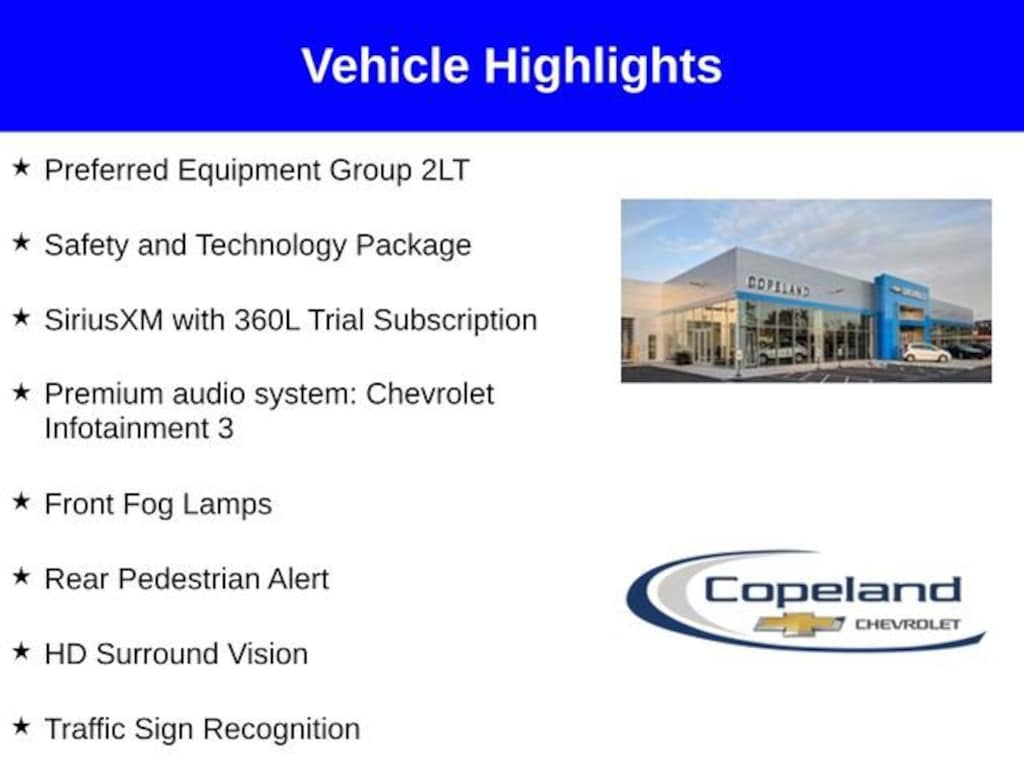 Vehicle Highlights

★ Preferred Equipment Group 2LT

★ Safety and Technology Package

★ SiriusXM with 360L Trial Subscription

★ Premium audio system: Chevrolet Infotainment 3

★ Front Fog Lamps

★ Rear Pedestrian Alert

★ HD Surround Vision

★ Traffic Sign Recognition

COPELAND

Copeland
CHEVROLET